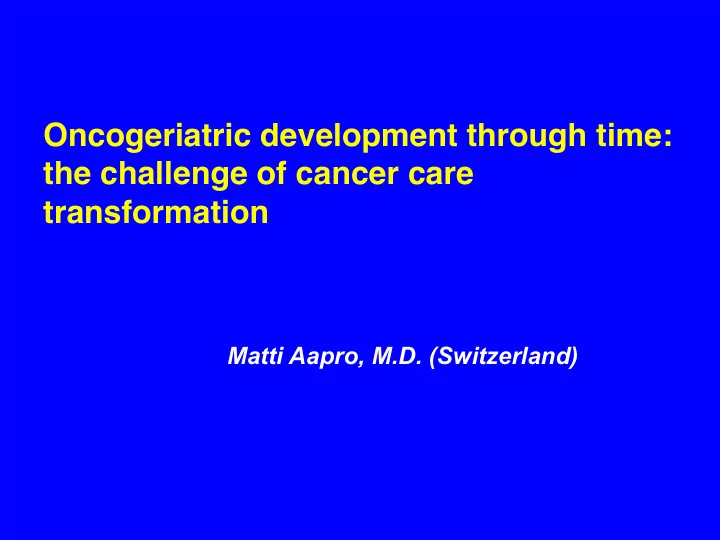 Oncogeriatric development through time: the challenge of cancer care transformation

Matti Aapro, M.D. (Switzerland)